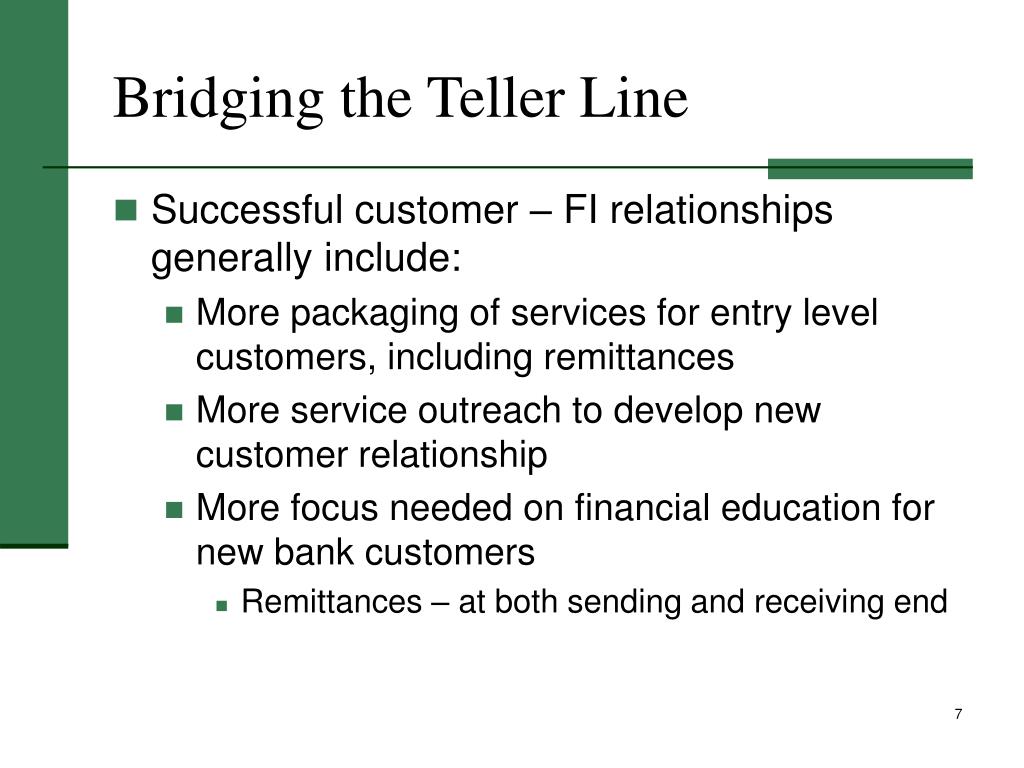 Bridging the Teller Line

Successful customer – FI relationships generally include:

More packaging of services for entry level customers, including remittances

More service outreach to develop new customer relationship

More focus needed on financial education for new bank customers

Remittances – at both sending and receiving end

7